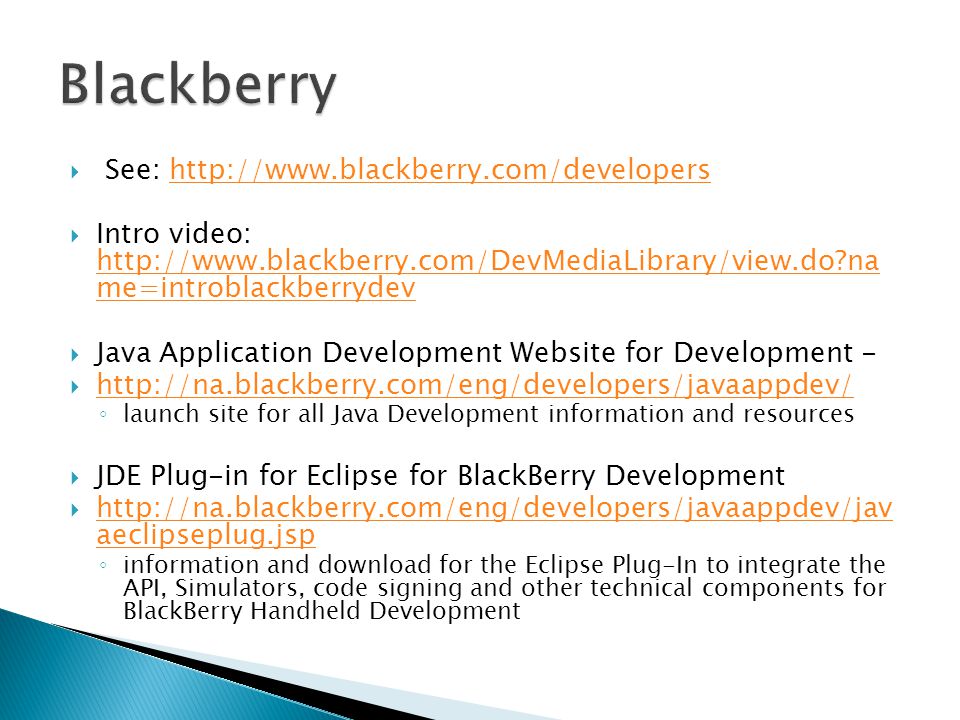 Blackberry

See: http://www.blackberry.com/developers

Intro video: http://www.blackberry.com/DevMediaLibrary/view.do?name=introblackberrydev

Java Application Development Website for Development –

http://na.blackberry.com/eng/developers/javaappdev/

launch site for all Java Development information and resources

JDE Plug-in for Eclipse for BlackBerry Development

http://na.blackberry.com/eng/developers/javaappdev/javaeclipseplug.jsp

information and download for the Eclipse Plug-In to integrate the API, Simulators, code signing and other technical components for BlackBerry Handheld Development